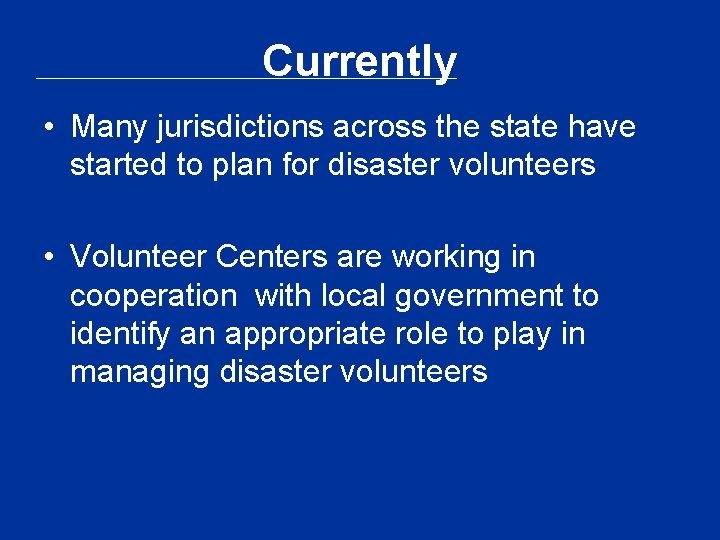 Currently

• Many jurisdictions across the state have started to plan for disaster volunteers

• Volunteer Centers are working in cooperation  with local government to identify an appropriate role to play in managing disaster volunteers